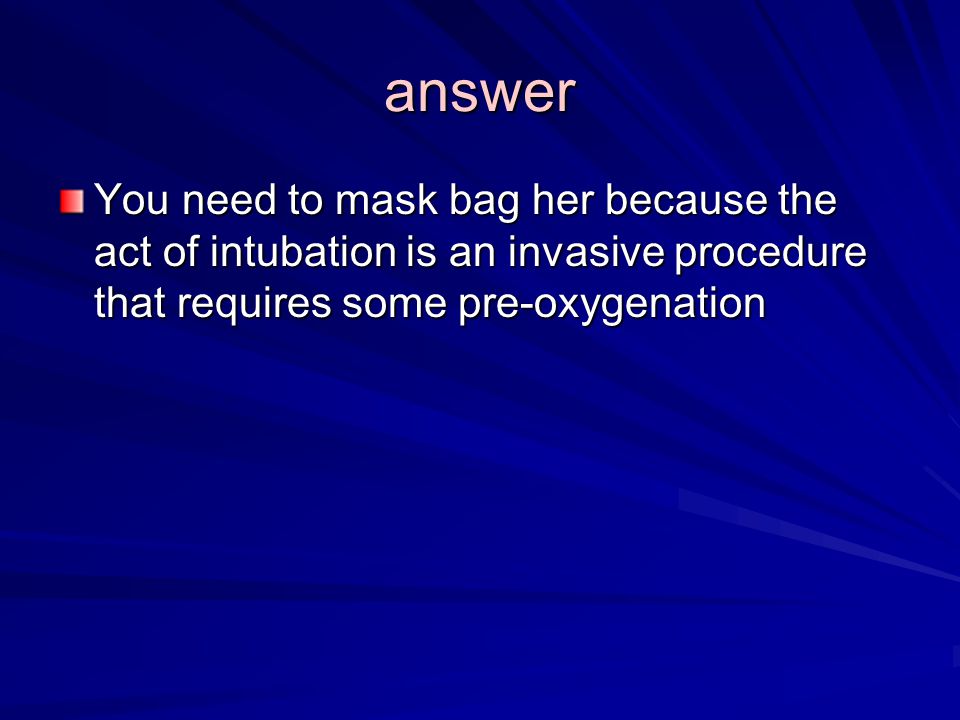 answer

You need to mask bag her because the act of intubation is an invasive procedure that requires some pre-oxygenation